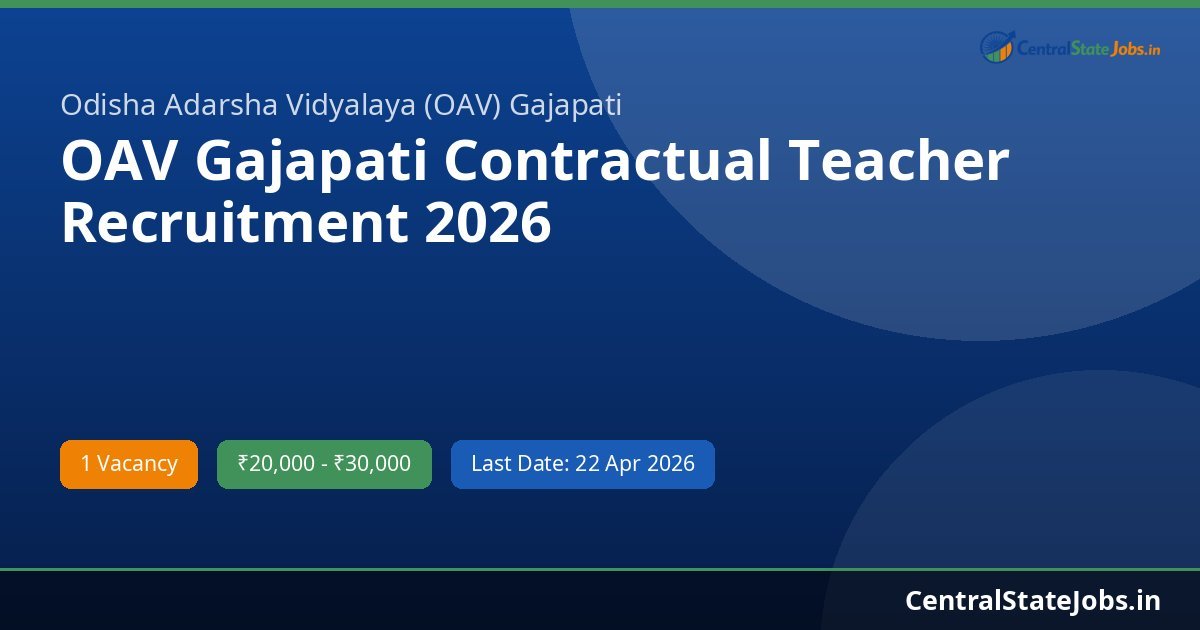 CentralStateJobs.in

Odisha Adarsha Vidyalaya (OAV) Gajapati

OAV Gajapati Contractual Teacher Recruitment 2026

1 Vacancy

₹20,000 - ₹30,000

Last Date: 22 Apr 2026

CentralStateJobs.in